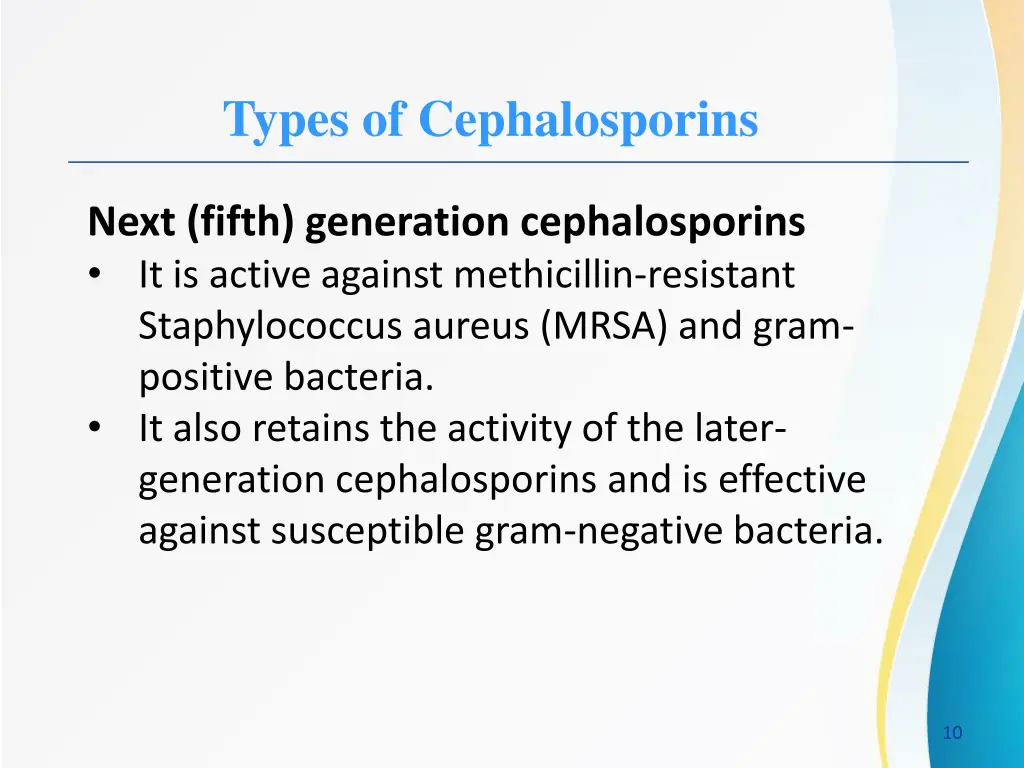 Types of Cephalosporins

Next (fifth) generation cephalosporins
• It is active against methicillin-resistant Staphylococcus aureus (MRSA) and gram-positive bacteria.
• It also retains the activity of the later-generation cephalosporins and is effective against susceptible gram-negative bacteria.

10